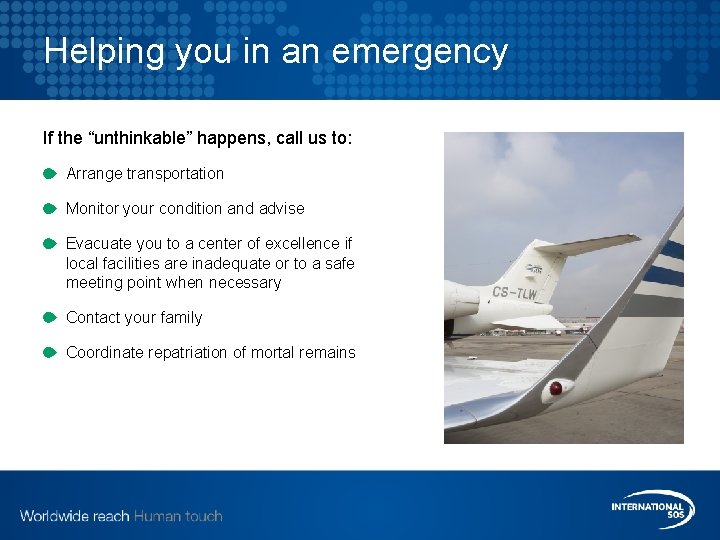 Helping you in an emergency

If the “unthinkable” happens, call us to:

Arrange transportation

Monitor your condition and advise

Evacuate you to a center of excellence if local facilities are inadequate or to a safe meeting point when necessary

Contact your family

Coordinate repatriation of mortal remains

CS-TLW

Worldwide reach Human touch

INTERNATIONAL SOS